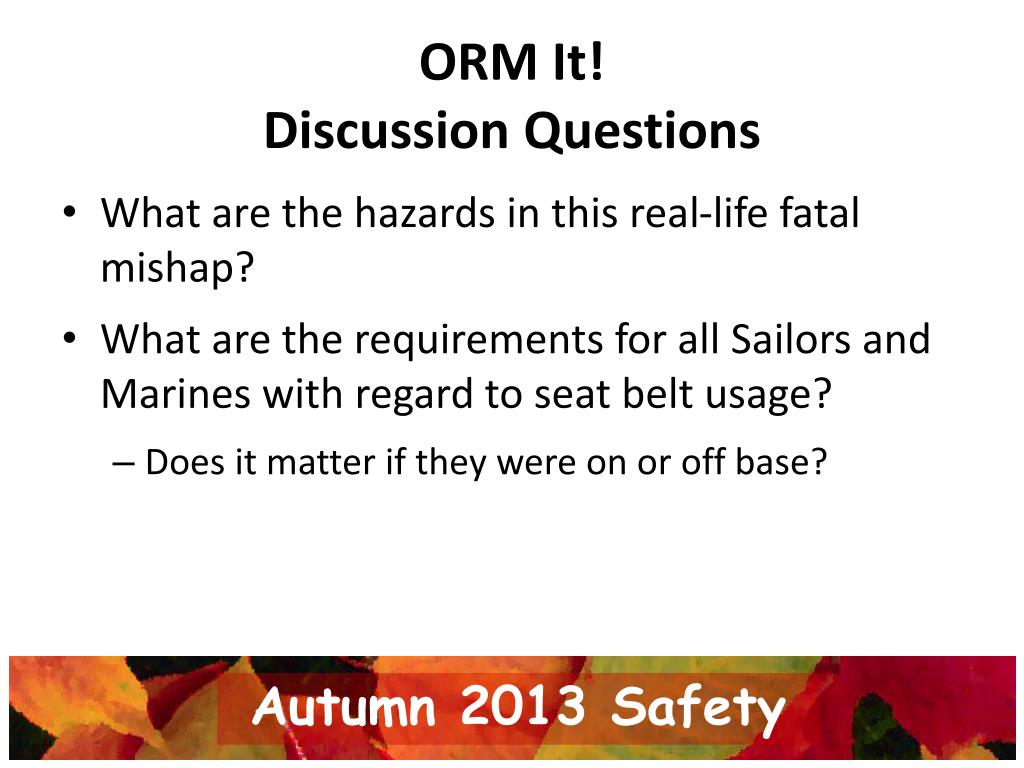 ORM It!
Discussion Questions

• What are the hazards in this real-life fatal mishap?
• What are the requirements for all Sailors and Marines with regard to seat belt usage?
– Does it matter if they were on or off base?

Autumn 2013 Safety